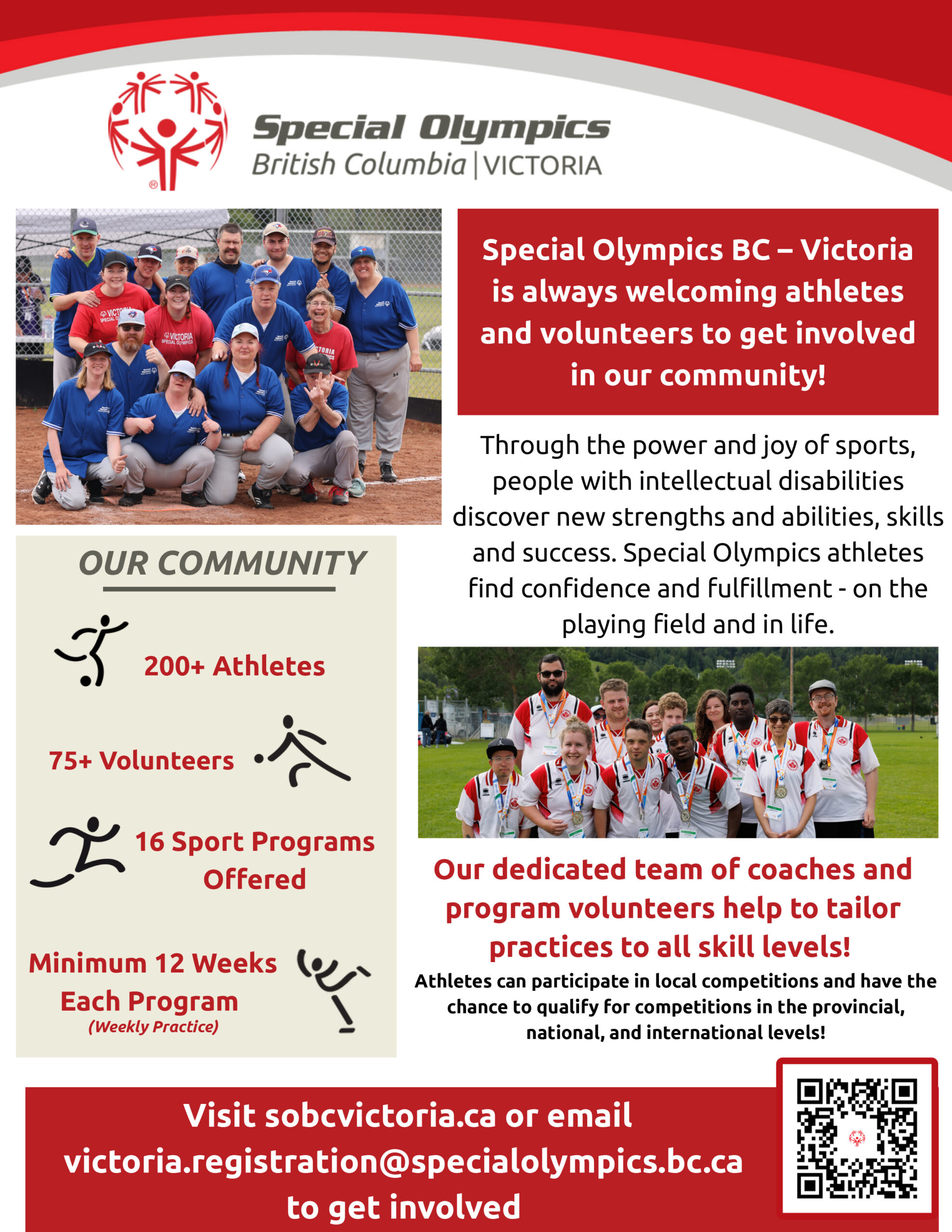 Special Olympics
British Columbia | VICTORIA

Special Olympics BC – Victoria is always welcoming athletes and volunteers to get involved in our community!

Through the power and joy of sports, people with intellectual disabilities discover new strengths and abilities, skills and success. Special Olympics athletes find confidence and fulfillment - on the playing field and in life.

OUR COMMUNITY

200+ Athletes

75+ Volunteers

16 Sport Programs Offered

Minimum 12 Weeks Each Program
(Weekly Practice)

Our dedicated team of coaches and program volunteers help to tailor practices to all skill levels!

Athletes can participate in local competitions and have the chance to qualify for competitions in the provincial, national, and international levels!

Visit sobcvictoria.ca or email victoria.registration@specialolympics.bc.ca to get involved